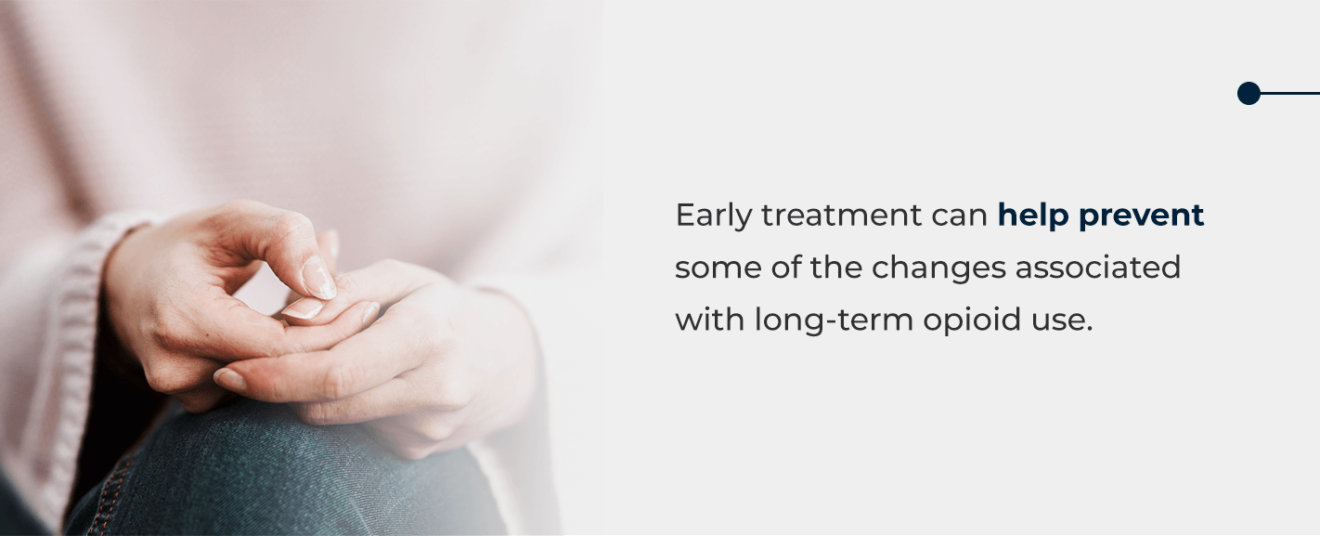 Early treatment can help prevent some of the changes associated with long-term opioid use.